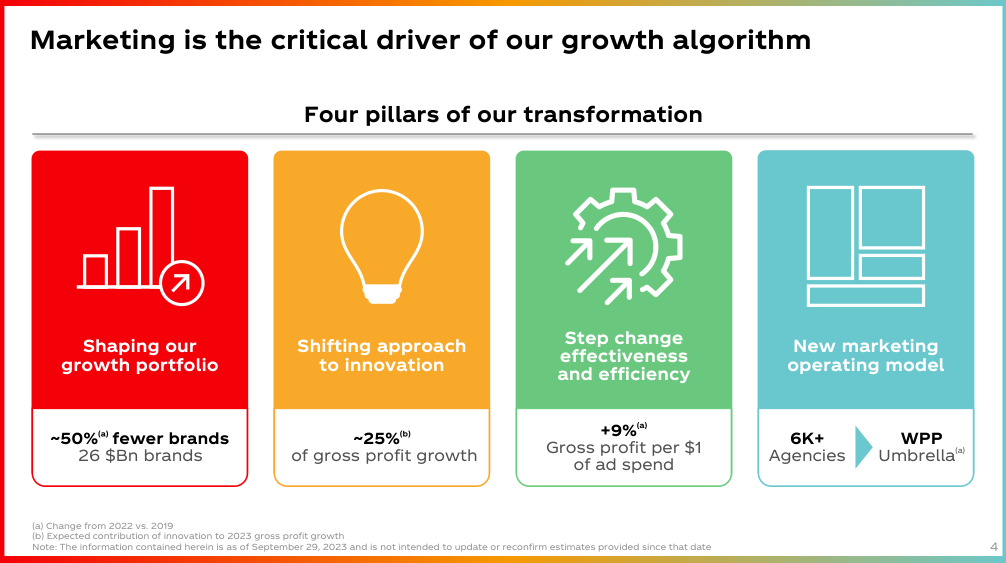 Marketing is the critical driver of our growth algorithm

Four pillars of our transformation

Shaping our growth portfolio

~50%$^{(a)}$ fewer brands
26 $Bn brands

Shifting approach to innovation

~25%$^{(b)}$
of gross profit growth

Step change effectiveness and efficiency

+9%$^{(a)}$
Gross profit per $1 of ad spend

New marketing operating model

6K+
Agencies

WPP
Umbrella$^{(a)}$

(a) Change from 2022 vs. 2019
(b) Expected contribution of innovation to 2023 gross profit growth
Note: The information contained herein is as of September 29, 2023 and is not intended to update or reconfirm estimates provided since that date

4